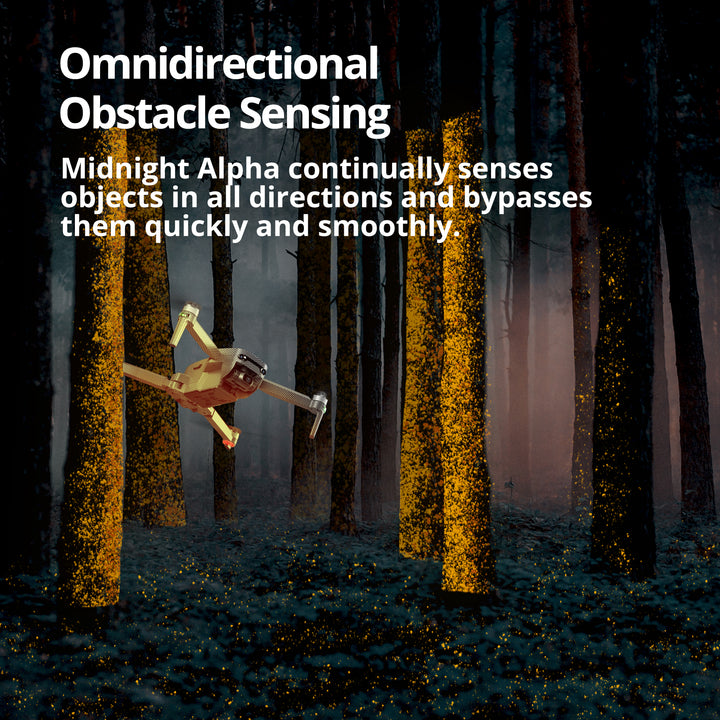 Omnidirectional Obstacle Sensing

Midnight Alpha continually senses objects in all directions and bypasses them quickly and smoothly.